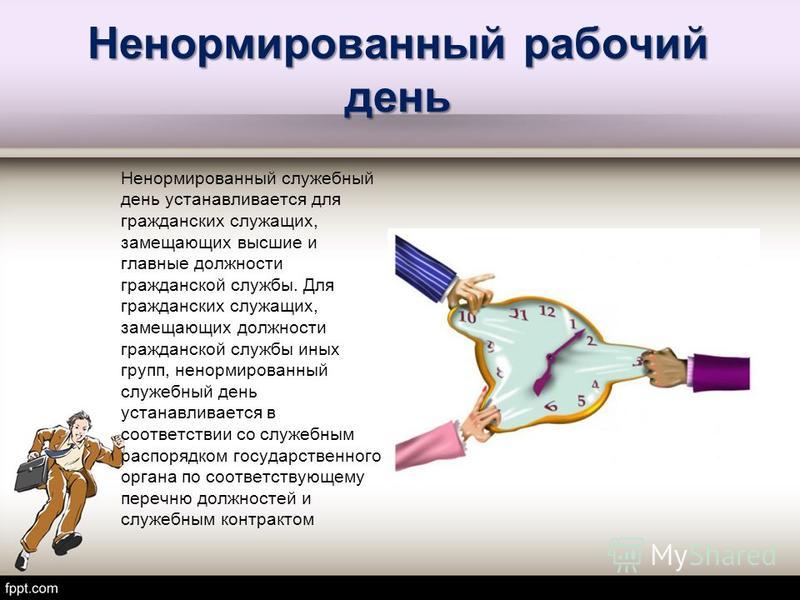 Ненормированный рабочий день

Ненормированный служебный день устанавливается для гражданских служащих, замещающих высшие и главные должности гражданской службы. Для гражданских служащих, замещающих должности гражданской службы иных групп, ненормированный служебный день устанавливается в соответствии со служебным распорядком государственного органа по соответствующему перечню должностей и служебным контрактом

10 11 12 1 2 3 4 5 6

MyShared

fppt.com